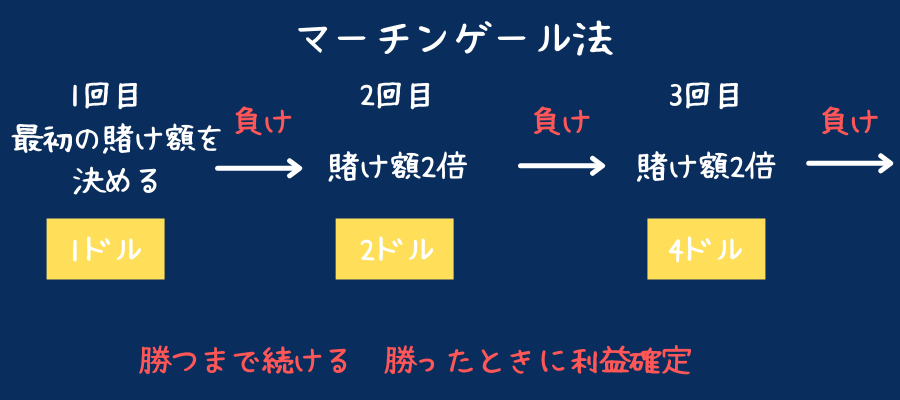 マーチンゲール法

1回目
最初の賭け額を決める

1ドル

負け

2回目
賭け額2倍

2ドル

負け

3回目
賭け額2倍

4ドル

負け

勝つまで続ける　勝ったときに利益確定